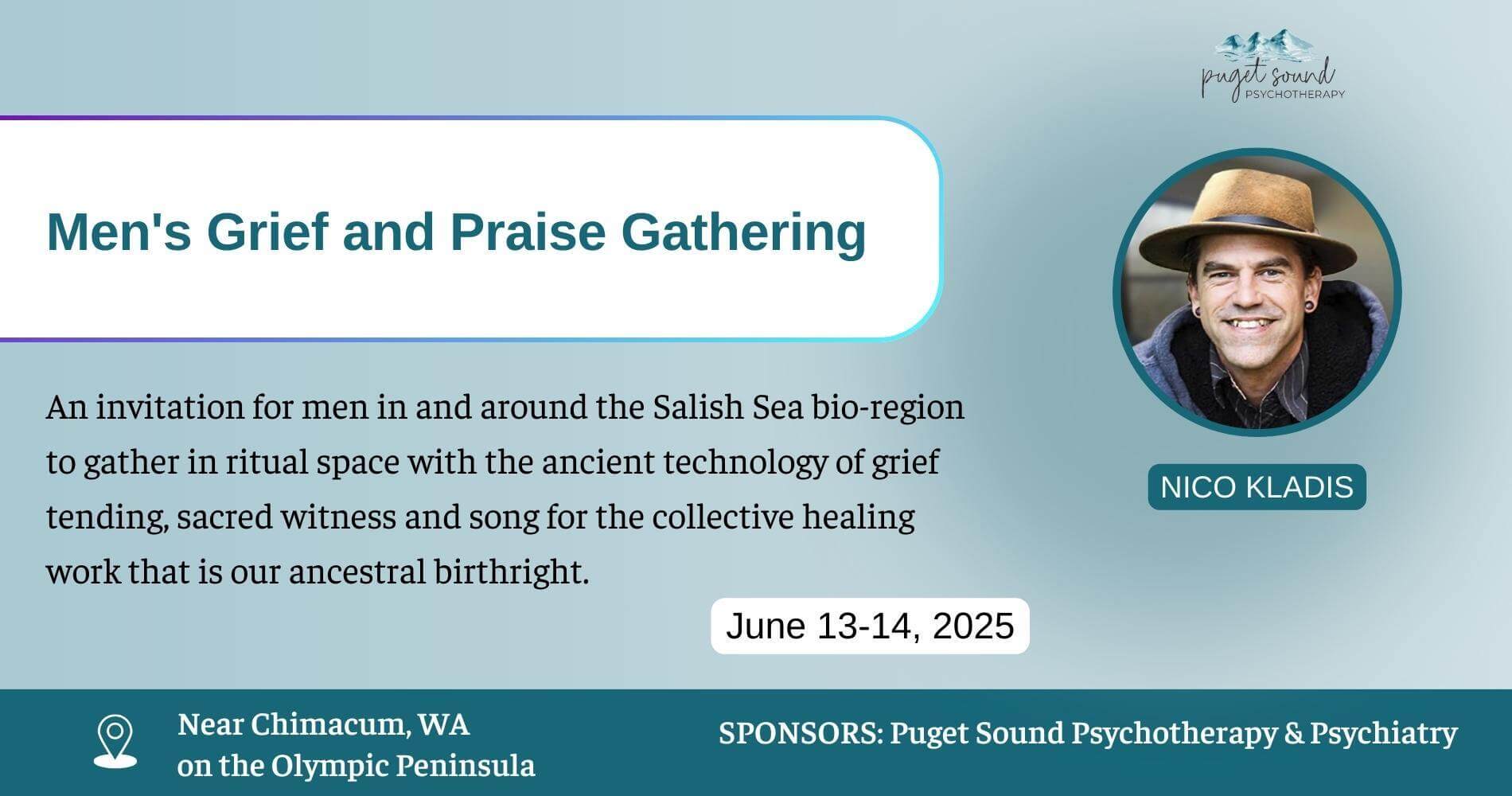 puget sound
PSYCHOTHERAPY

Men's Grief and Praise Gathering

An invitation for men in and around the Salish Sea bio-region to gather in ritual space with the ancient technology of grief tending, sacred witness and song for the collective healing work that is our ancestral birthright.

NICO KLADIS

June 13-14, 2025

Near Chimacum, WA
on the Olympic Peninsula

SPONSORS: Puget Sound Psychotherapy & Psychiatry